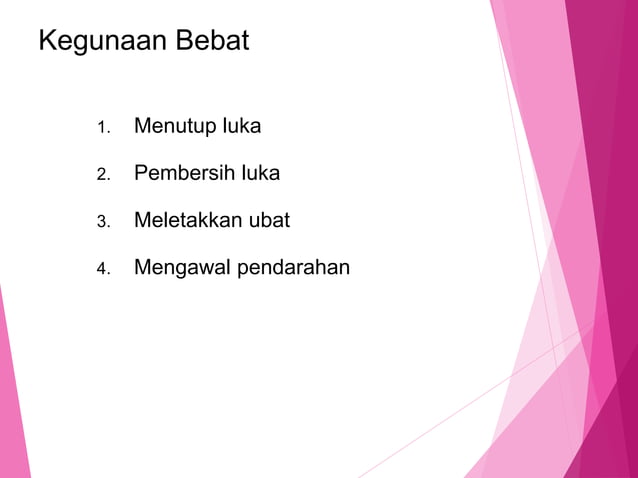 Kegunaan Bebat

1. Menutup luka
2. Pembersih luka
3. Meletakkan ubat
4. Mengawal pendarahan